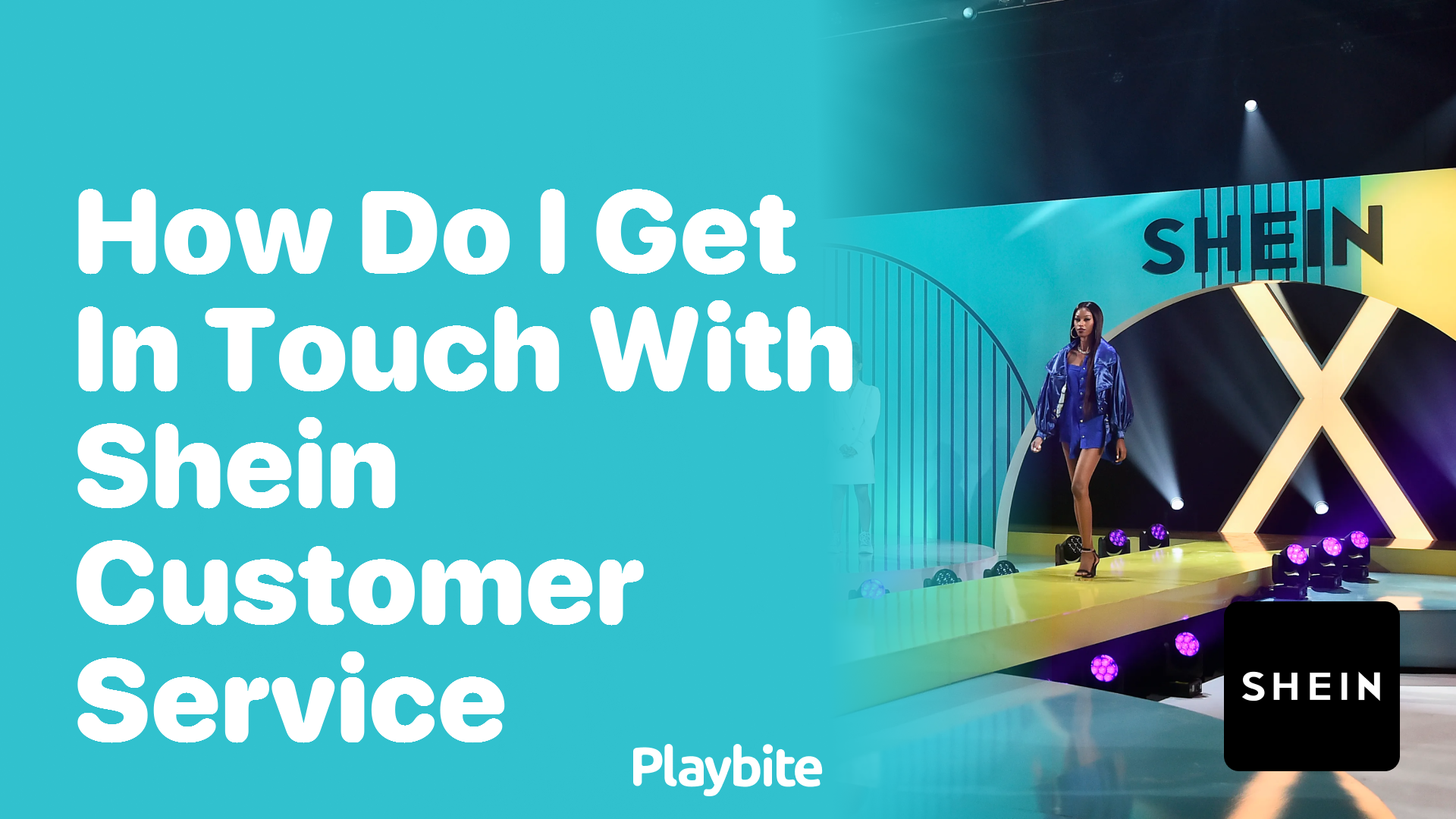 How Do I Get In Touch With Shein Customer Service

SHEIN

X

SHEIN

Playbite